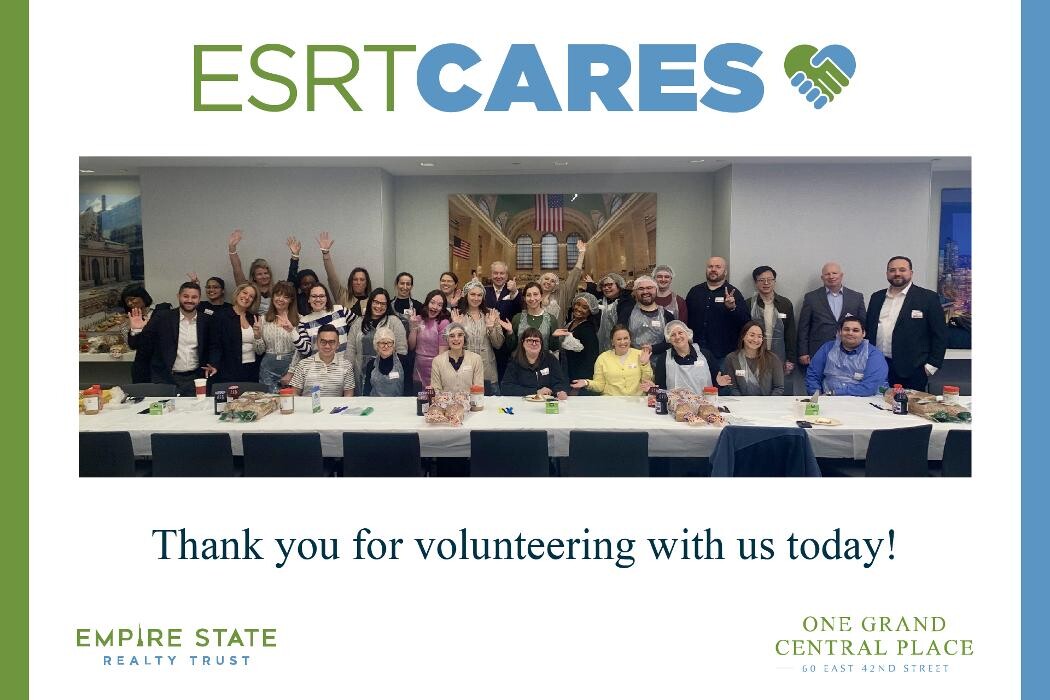 ESRTCARES

Thank you for volunteering with us today!

EMPIRE STATE
REALTY TRUST

ONE GRAND
CENTRAL PLACE
60 EAST 42ND STREET